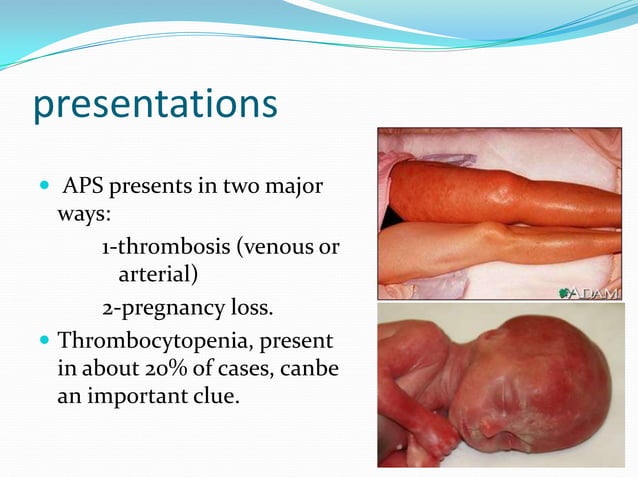 presentations

APS presents in two major ways:

1-thrombosis (venous or arterial)

2-pregnancy loss.

Thrombocytopenia, present in about 20% of cases, canbe an important clue.

ADAM